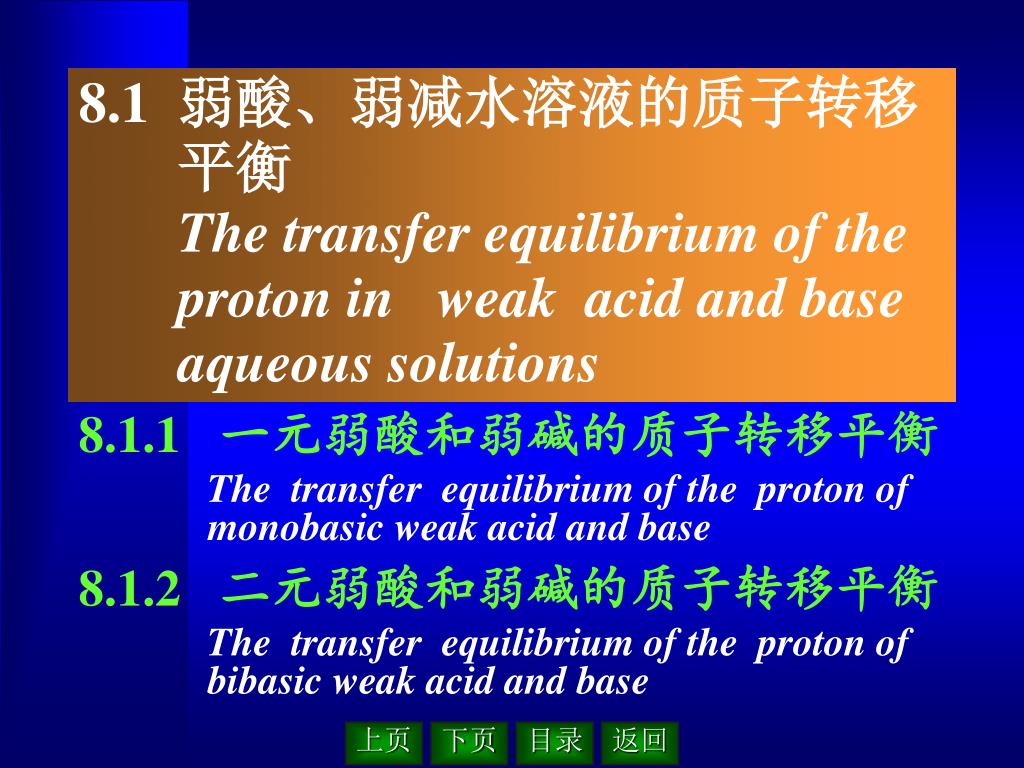 8.1 弱酸、弱减水溶液的质子转移平衡
The transfer equilibrium of the proton in weak acid and base aqueous solutions

8.1.1 一元弱酸和弱碱的质子转移平衡
The transfer equilibrium of the proton of monobasic weak acid and base

8.1.2 二元弱酸和弱碱的质子转移平衡
The transfer equilibrium of the proton of bibasic weak acid and base

上页 下页 目录 返回